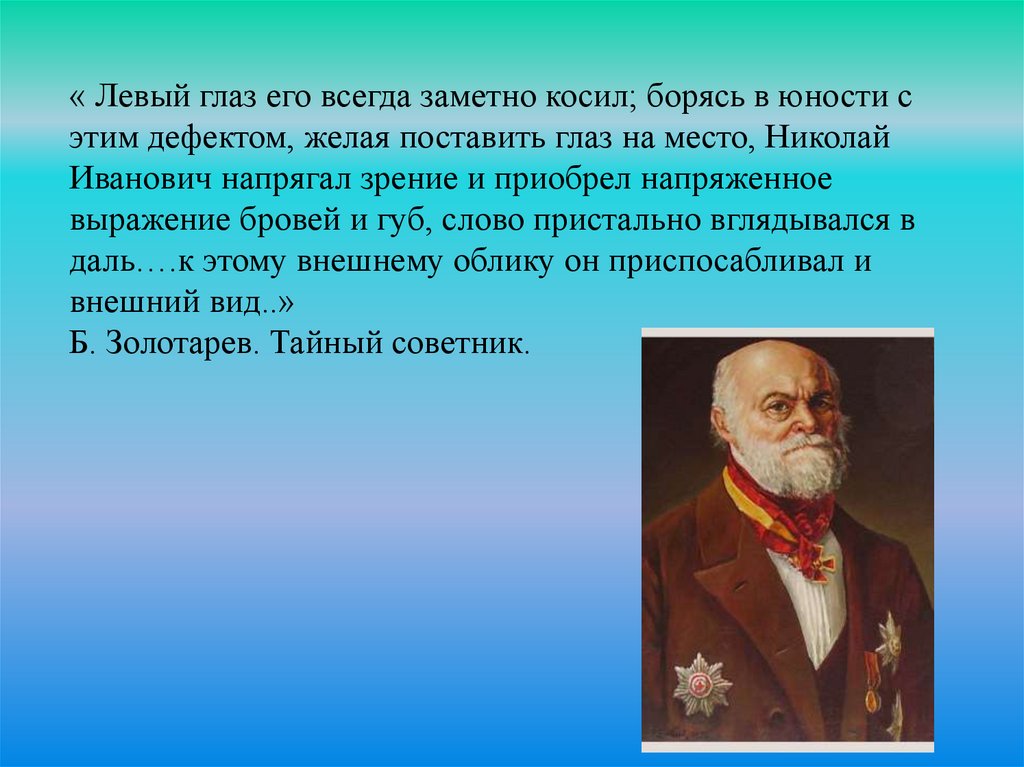 « Левый глаз его всегда заметно косил; борясь в юности с этим дефектом, желая поставить глаз на место, Николай Иванович напрягал зрение и приобрел напряженное выражение бровей и губ, слово пристально вглядывался в даль….к этому внешнему облику он приспосабливал и внешний вид..»
Б. Золотарев. Тайный советник.